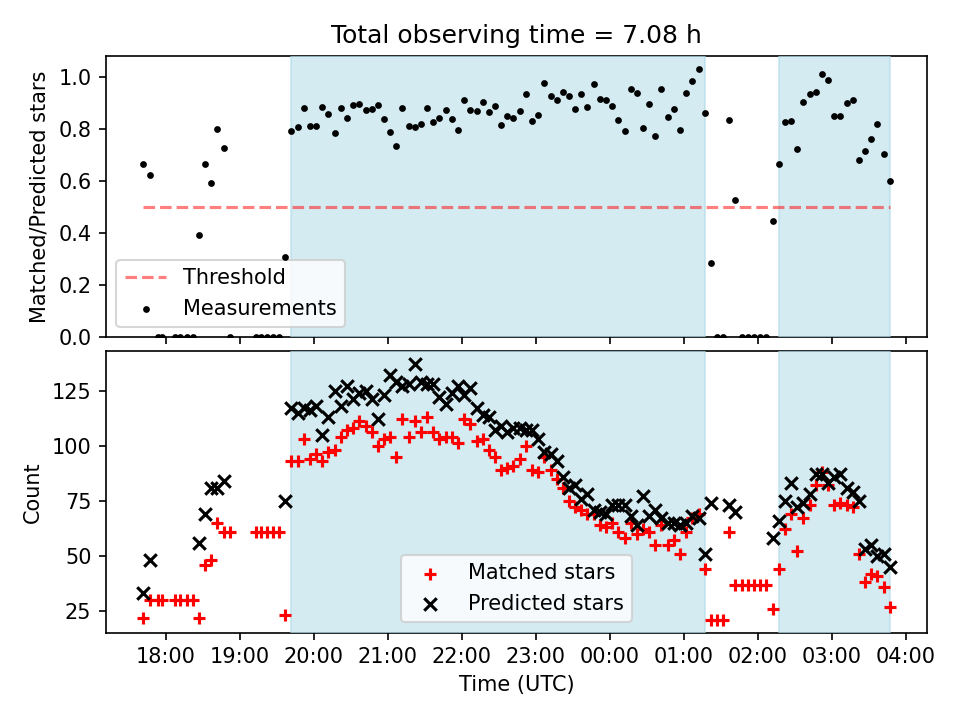 Total observing time = 7.08 h

Matched/Predicted stars

1.0
0.8
0.6
0.4
0.2
0.0

Threshold
Measurements

Count

125
100
75
50
25

Matched stars
Predicted stars

18:00 19:00 20:00 21:00 22:00 23:00 00:00 01:00 02:00 03:00 04:00

Time (UTC)